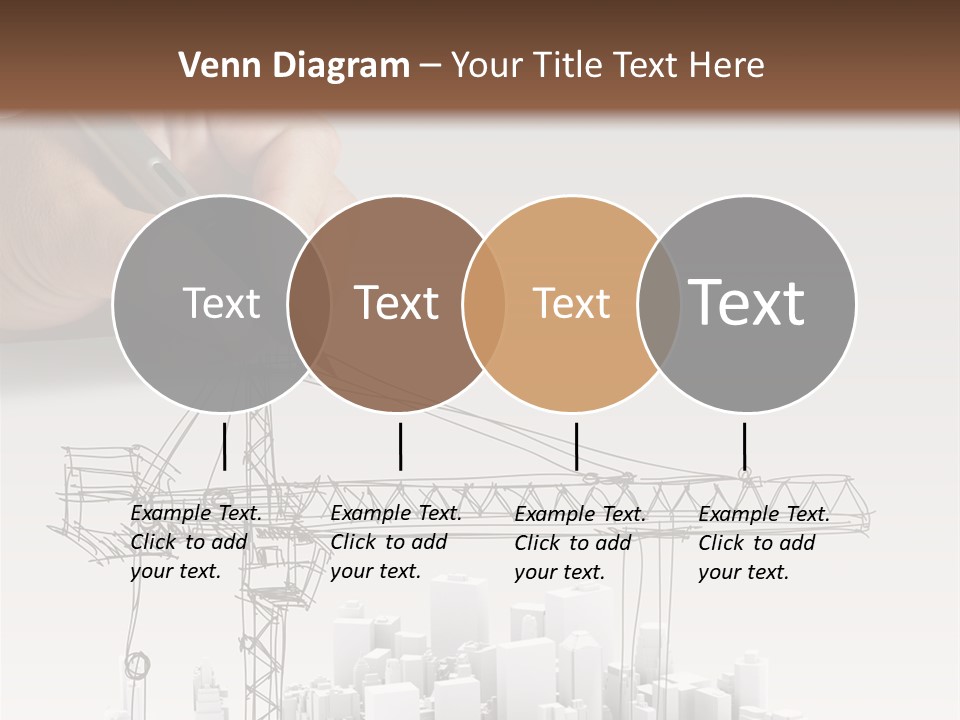 Venn Diagram – Your Title Text Here

Text

Text

Text

Text

Example Text. Click to add your text.

Example Text. Click to add your text.

Example Text. Click to add your text.

Example Text. Click to add your text.